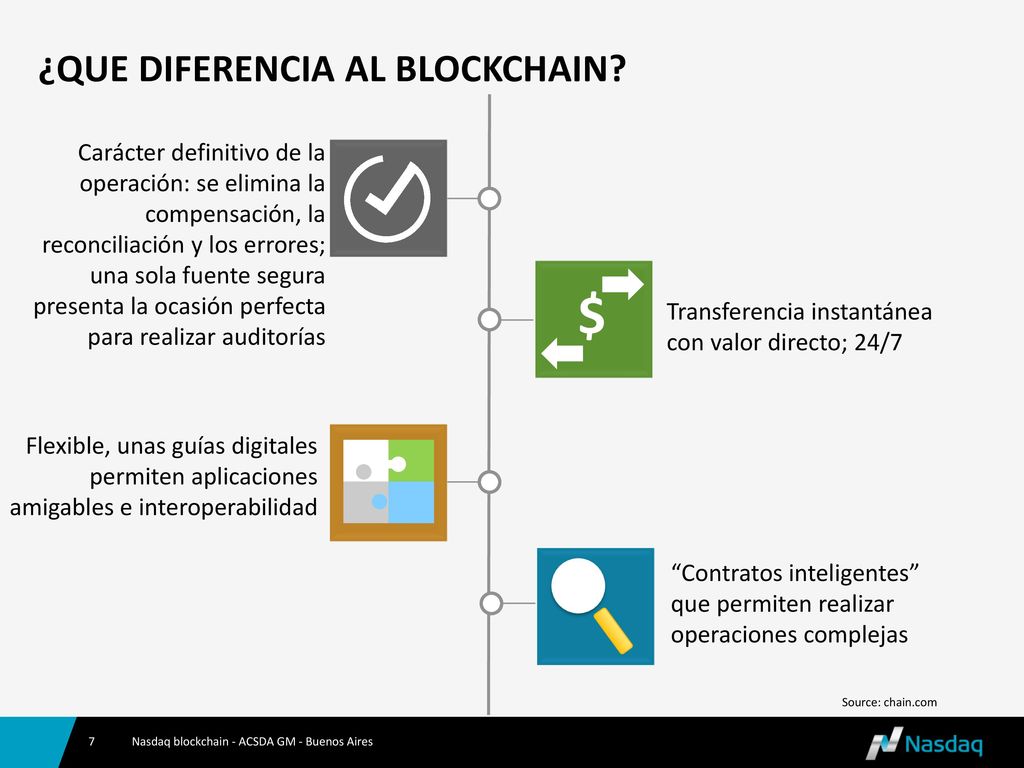 ¿QUE DIFERENCIA AL BLOCKCHAIN?

Carácter definitivo de la operación: se elimina la compensación, la reconciliación y los errores; una sola fuente segura presenta la ocasión perfecta para realizar auditorías

$

Transferencia instantánea con valor directo; 24/7

Flexible, unas guías digitales permiten aplicaciones amigables e interoperabilidad

“Contratos inteligentes” que permiten realizar operaciones complejas

Source: chain.com

7 Nasdaq blockchain - ACSDA GM - Buenos Aires

Nasdaq